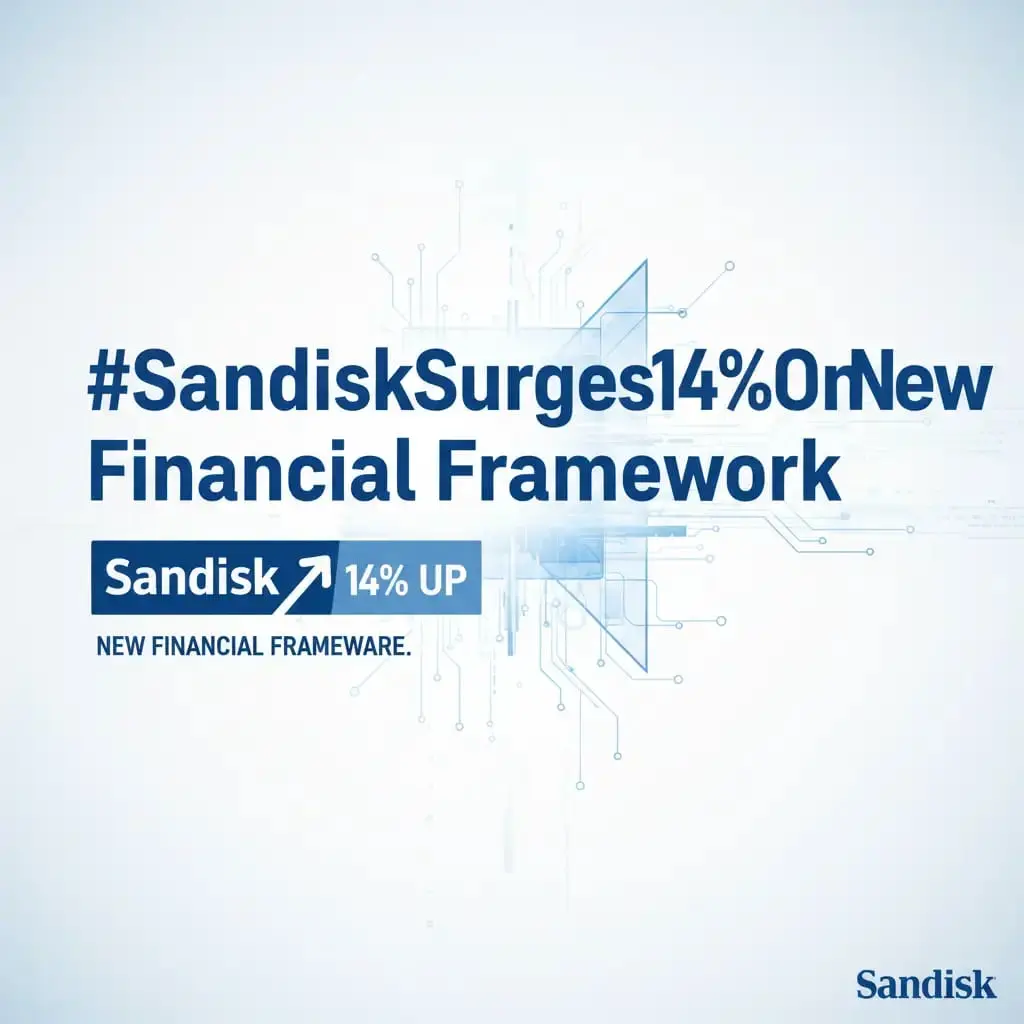 #SandiskSurges14%OnNew Financial Framework

Sandisk 14% UP

NEW FINANCIAL FRAMEWARE.

Sandisk